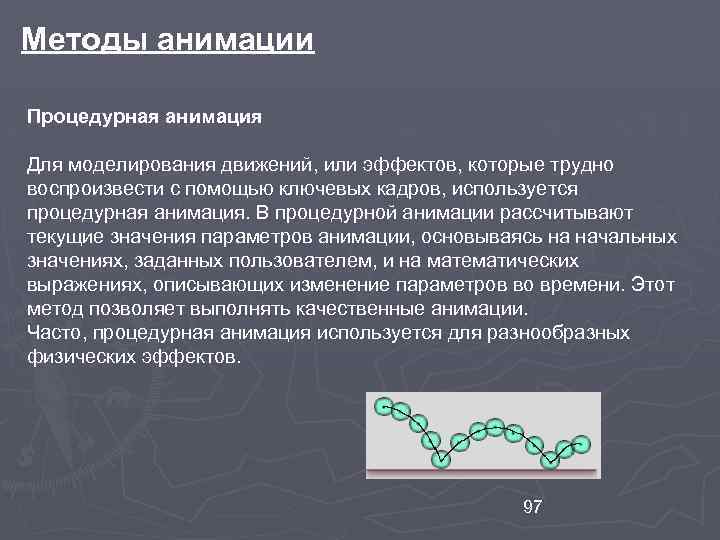 Методы анимации

Процедурная анимация

Для моделирования движений, или эффектов, которые трудно воспроизвести с помощью ключевых кадров, используется процедурная анимация. В процедурной анимации рассчитывают текущие значения параметров анимации, основываясь на начальных значениях, заданных пользователем, и на математических выражениях, описывающих изменение параметров во времени. Этот метод позволяет выполнять качественные анимации.
Часто, процедурная анимация используется для разнообразных физических эффектов.

97